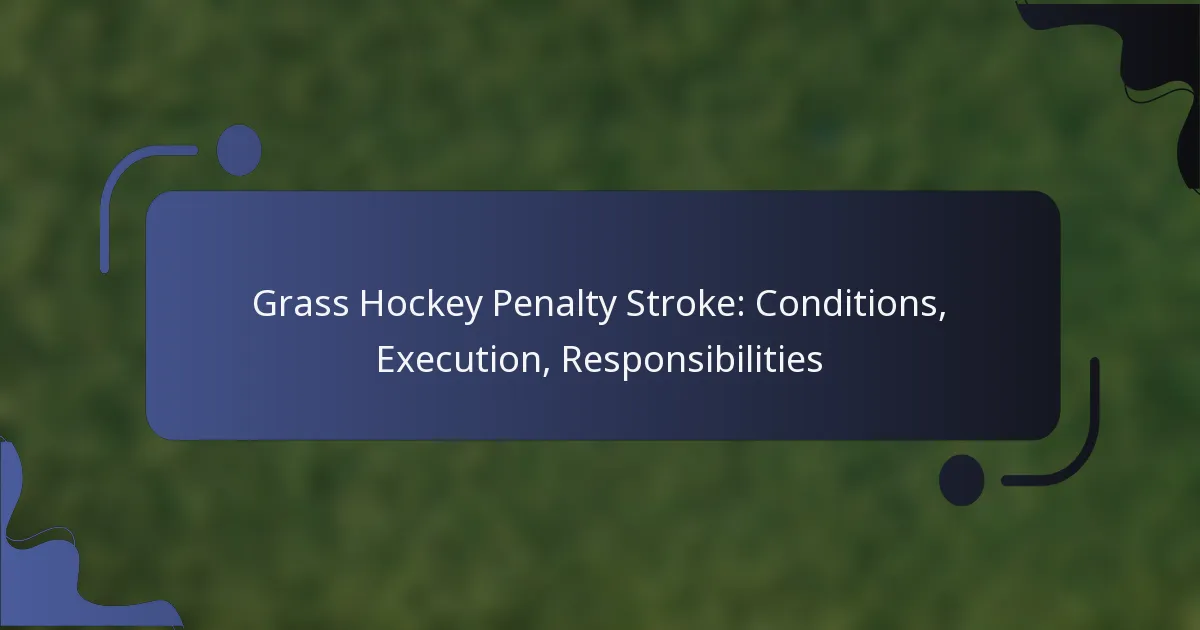 Grass Hockey Penalty Stroke: Conditions, Execution, Responsibilities